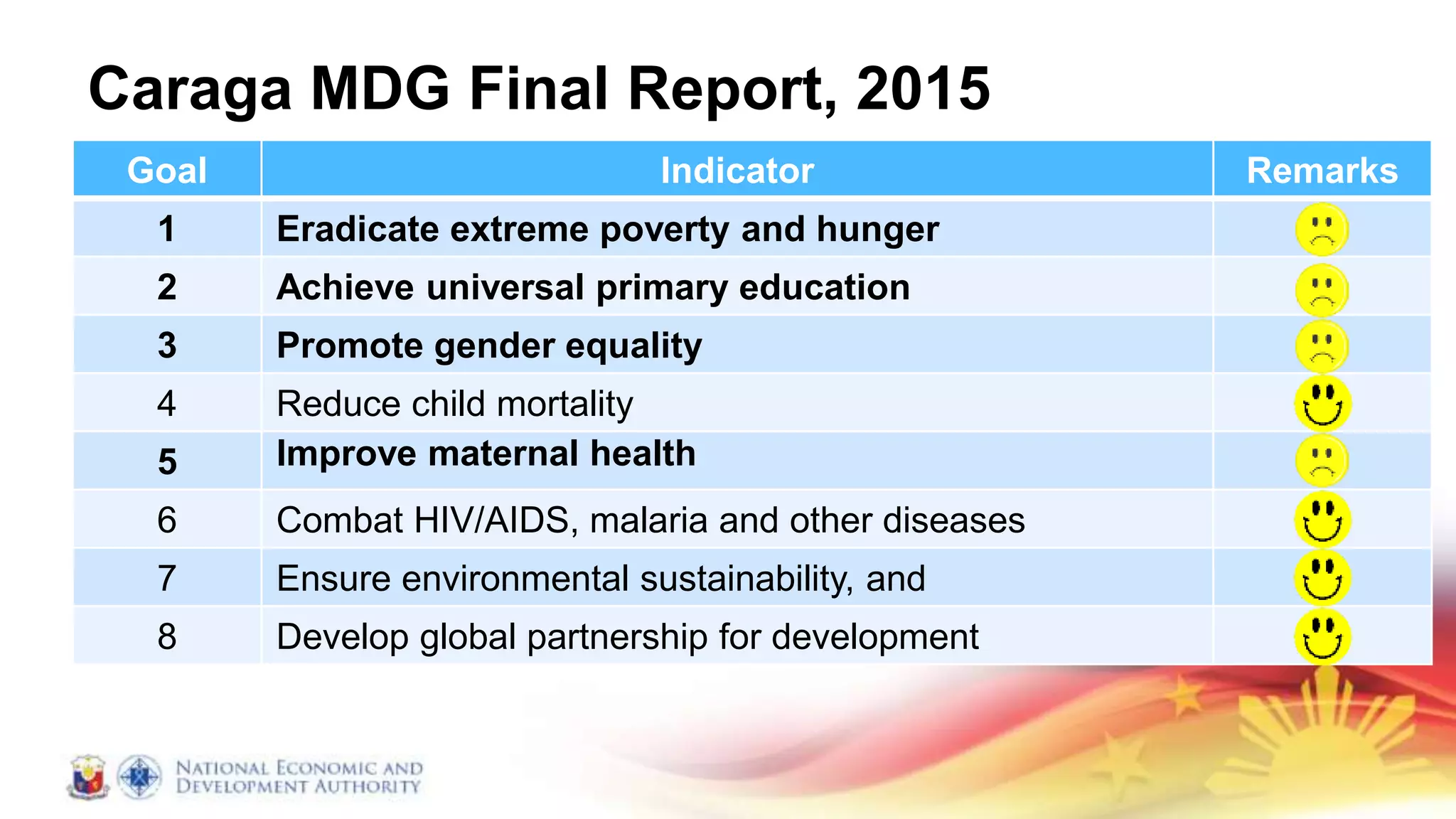 Caraga MDG Final Report, 2015

| Goal | Indicator | Remarks |
|---|---|---|
| 1 | Eradicate extreme poverty and hunger | |
| 2 | Achieve universal primary education | |
| 3 | Promote gender equality | |
| 4 | Reduce child mortality | |
| 5 | Improve maternal health | |
| 6 | Combat HIV/AIDS, malaria and other diseases | |
| 7 | Ensure environmental sustainability, and | |
| 8 | Develop global partnership for development | |

NATIONAL ECONOMIC AND DEVELOPMENT AUTHORITY